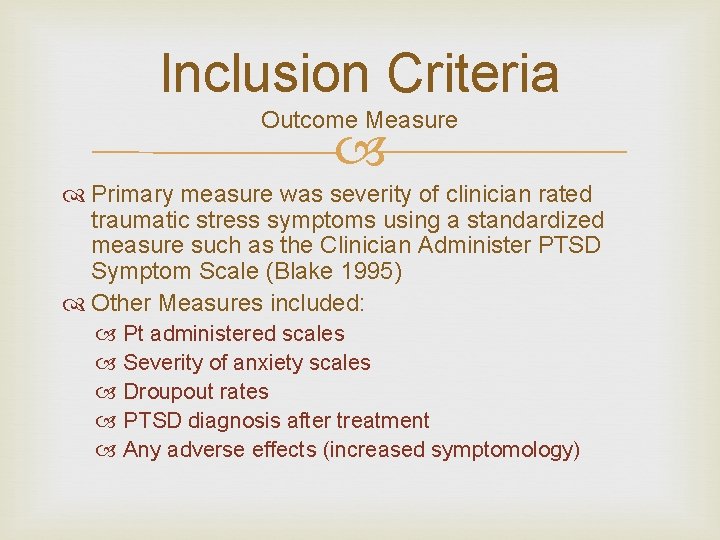 Inclusion Criteria
Outcome Measure

Primary measure was severity of clinician rated traumatic stress symptoms using a standardized measure such as the Clinician Administer PTSD Symptom Scale (Blake 1995)

Other Measures included:
Pt administered scales
Severity of anxiety scales
Droupout rates
PTSD diagnosis after treatment
Any adverse effects (increased symptomology)